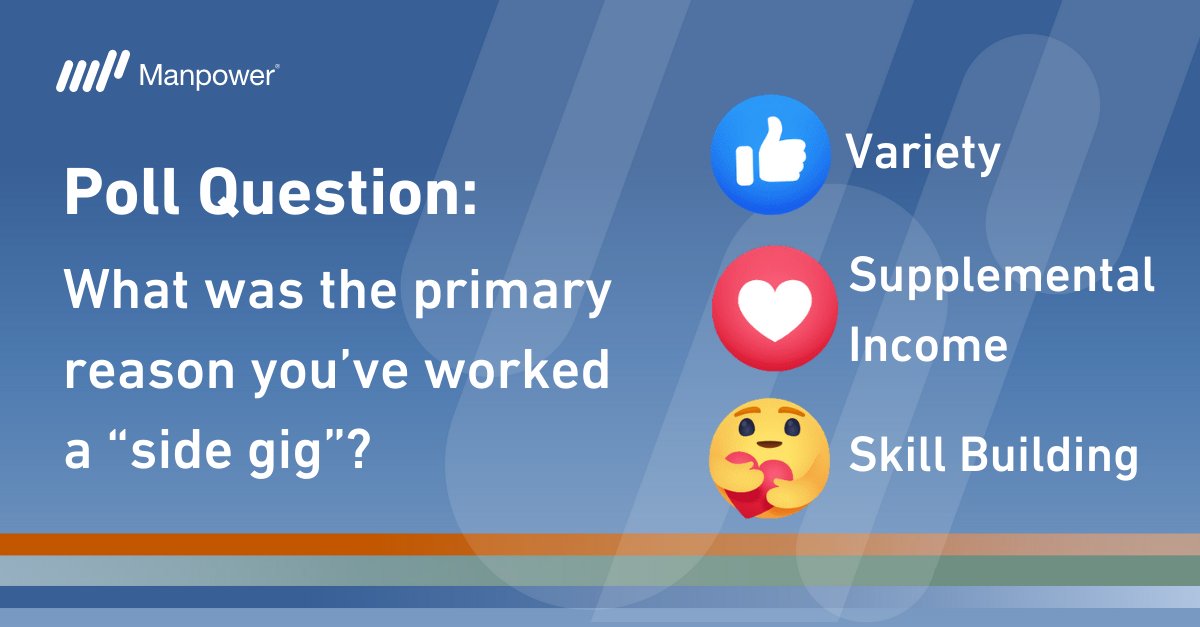 Manpower®

Poll Question:

What was the primary reason you've worked a "side gig"?

Variety

Supplemental Income

Skill Building